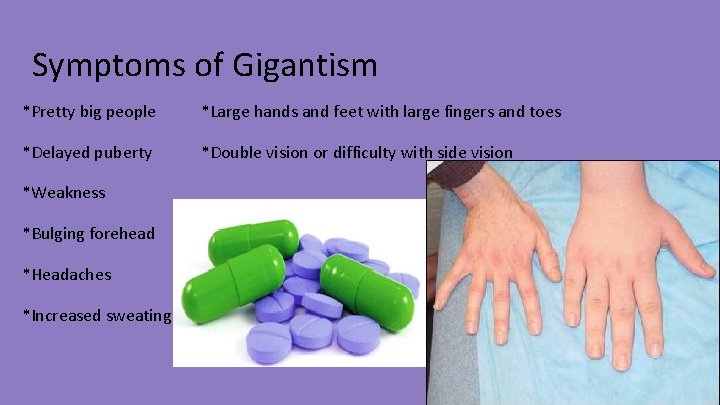 Symptoms of Gigantism

*Pretty big people

*Delayed puberty

*Weakness

*Bulging forehead

*Headaches

*Increased sweating

*Large hands and feet with large fingers and toes

*Double vision or difficulty with side vision